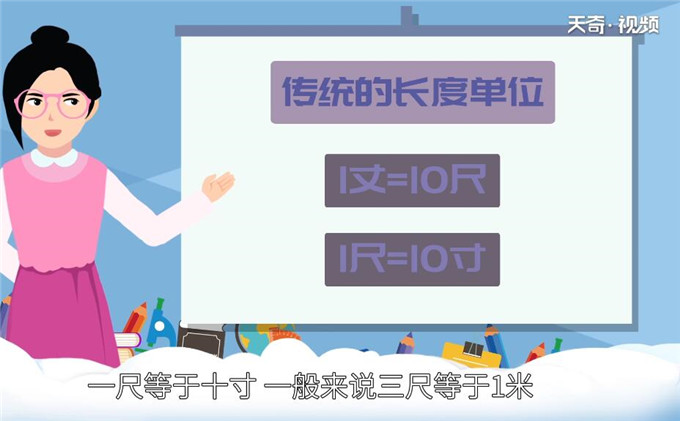 天奇·视频

传统的长度单位

1丈=10尺

1尺=10寸

一尺等于十寸 一般来说三尺等于1米